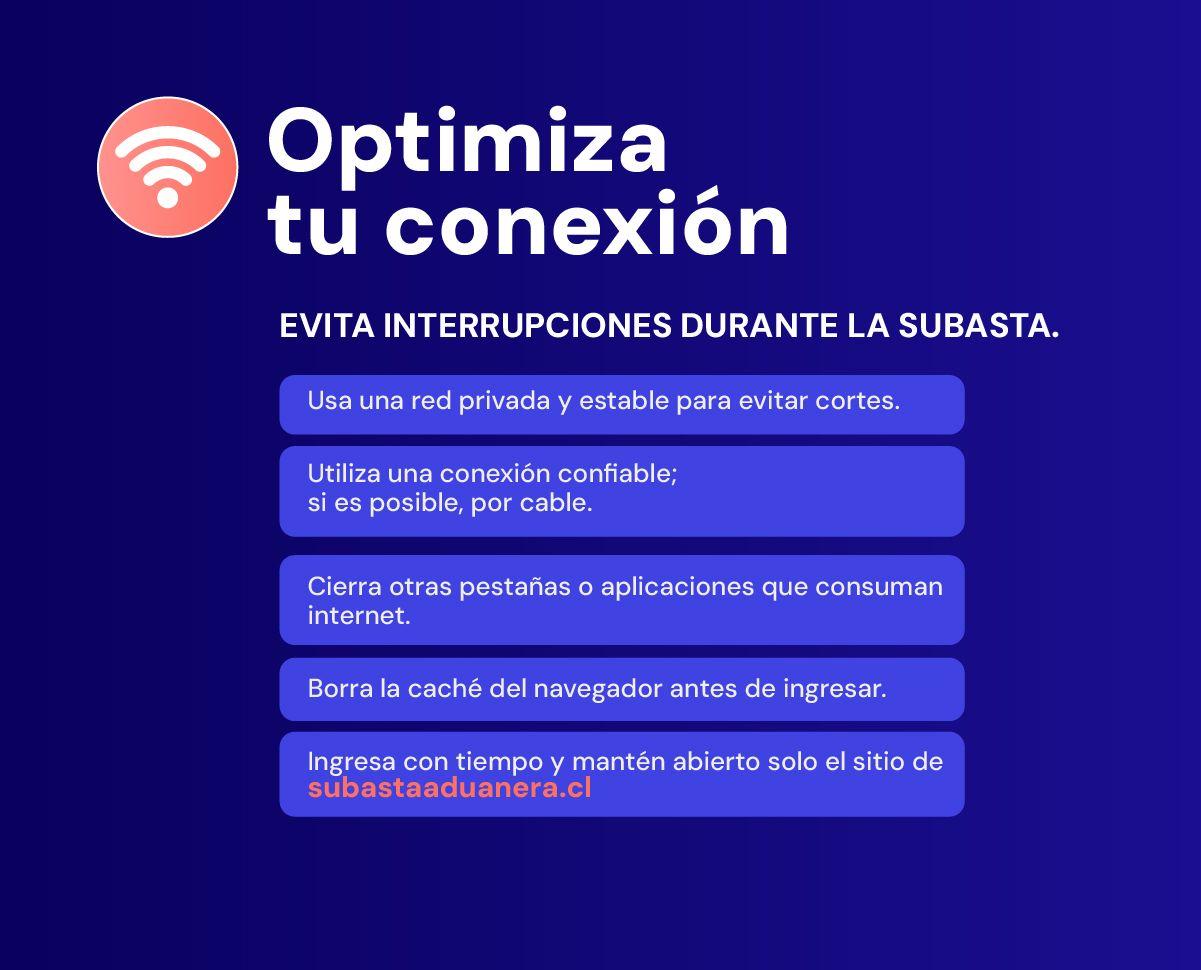 Optimiza tu conexión

EVITA INTERRUPCIONES DURANTE LA SUBASTA.

Usa una red privada y estable para evitar cortes.

Utiliza una conexión confiable; si es posible, por cable.

Cierra otras pestañas o aplicaciones que consuman internet.

Borra la caché del navegador antes de ingresar.

Ingresa con tiempo y mantén abierto solo el sitio de subastaaduanera.cl